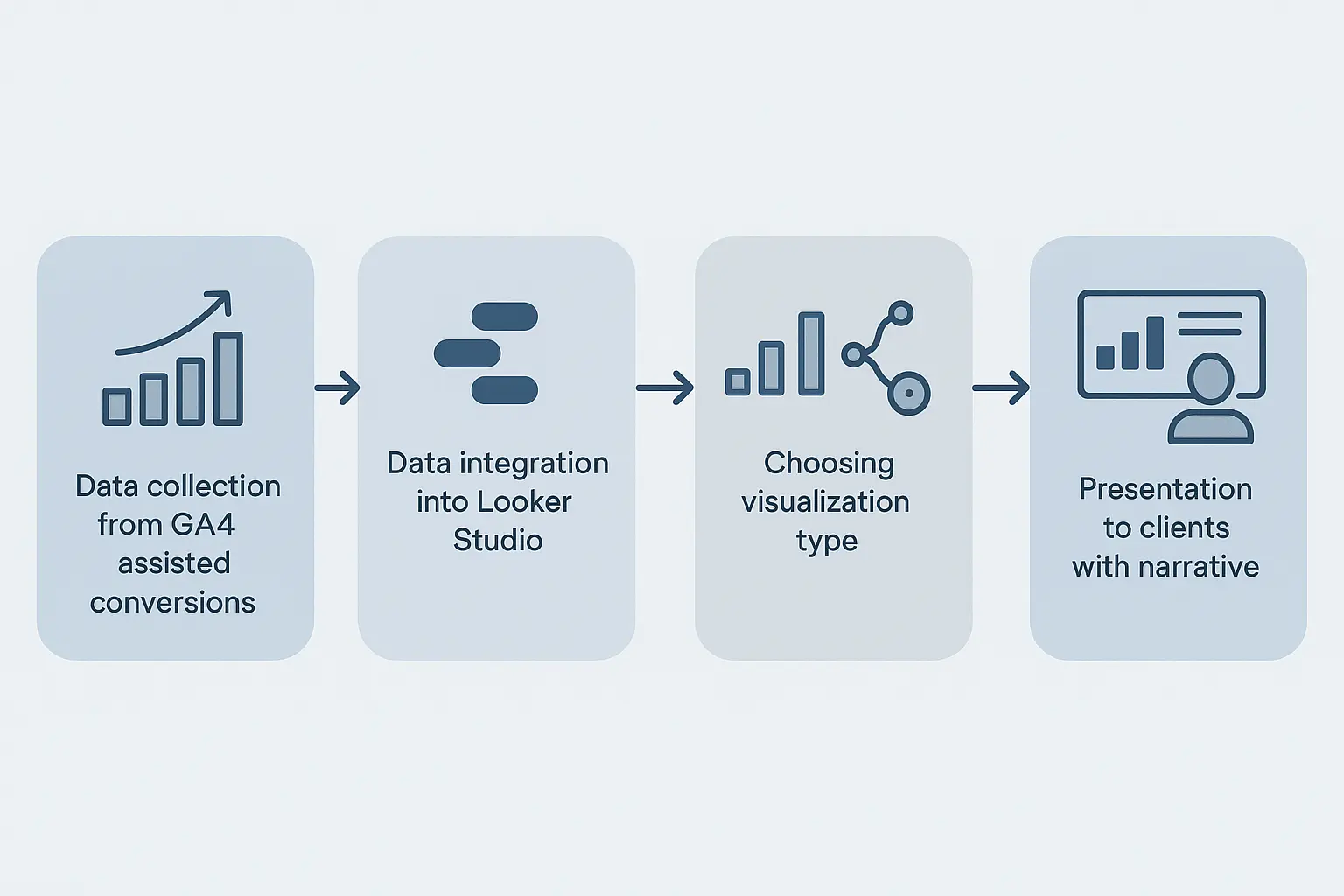 Data collection from GA4 assisted conversions

Data integration into Looker Studio

Choosing visualization type

Presentation to clients with narrative